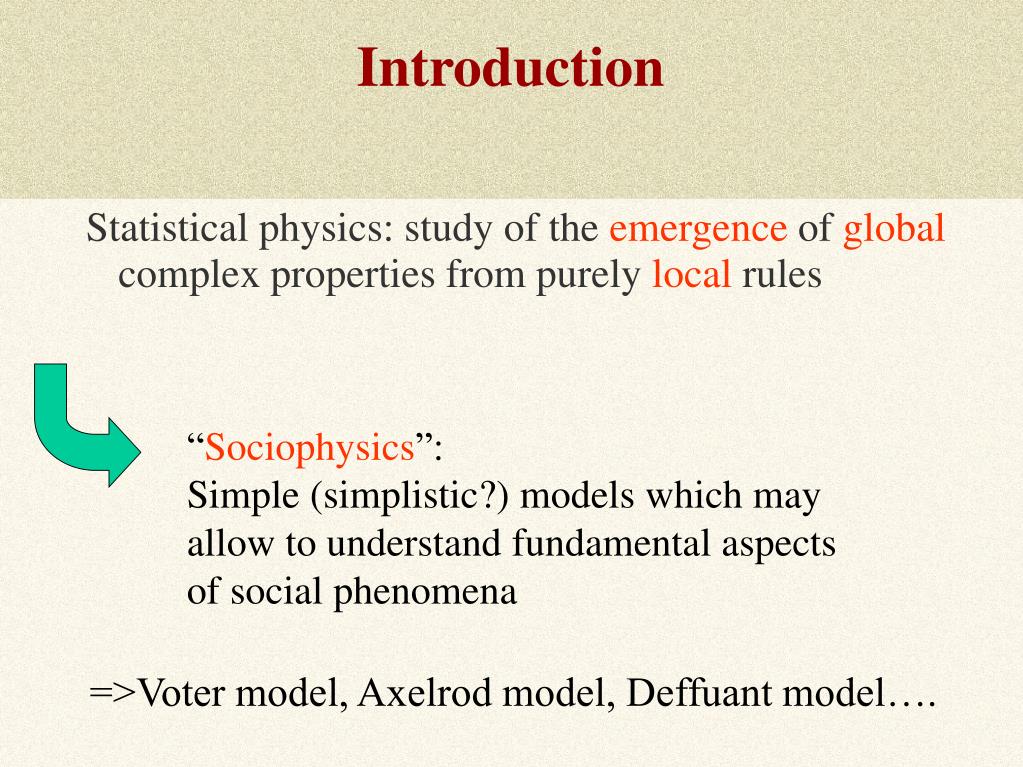 Introduction

Statistical physics: study of the emergence of global complex properties from purely local rules

“Sociophysics”:
Simple (simplistic?) models which may allow to understand fundamental aspects of social phenomena

=>Voter model, Axelrod model, Deffuant model….